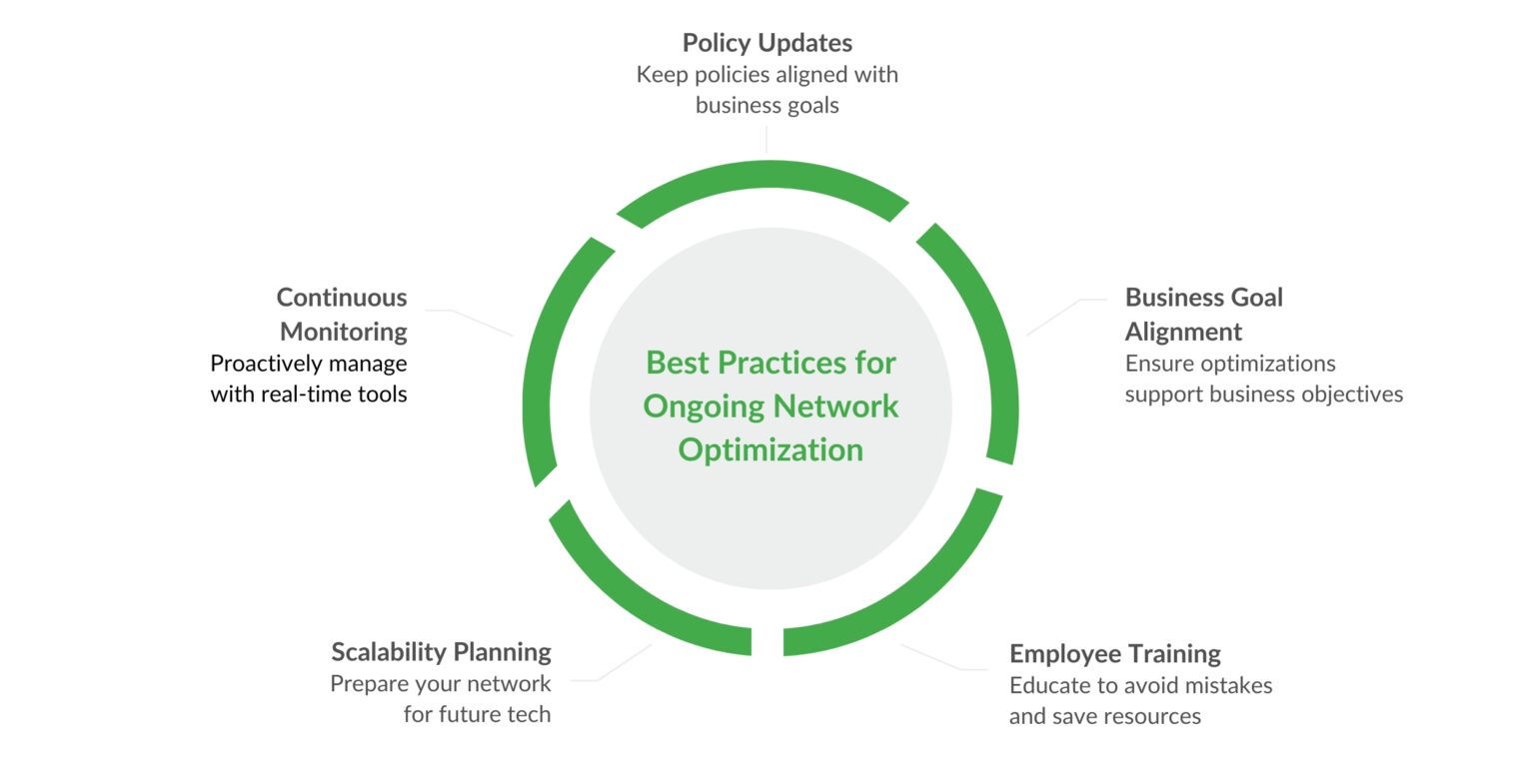 Policy Updates
Keep policies aligned with business goals

Continuous Monitoring
Proactively manage with real-time tools

Best Practices for Ongoing Network Optimization

Business Goal Alignment
Ensure optimizations support business objectives

Scalability Planning
Prepare your network for future tech

Employee Training
Educate to avoid mistakes and save resources